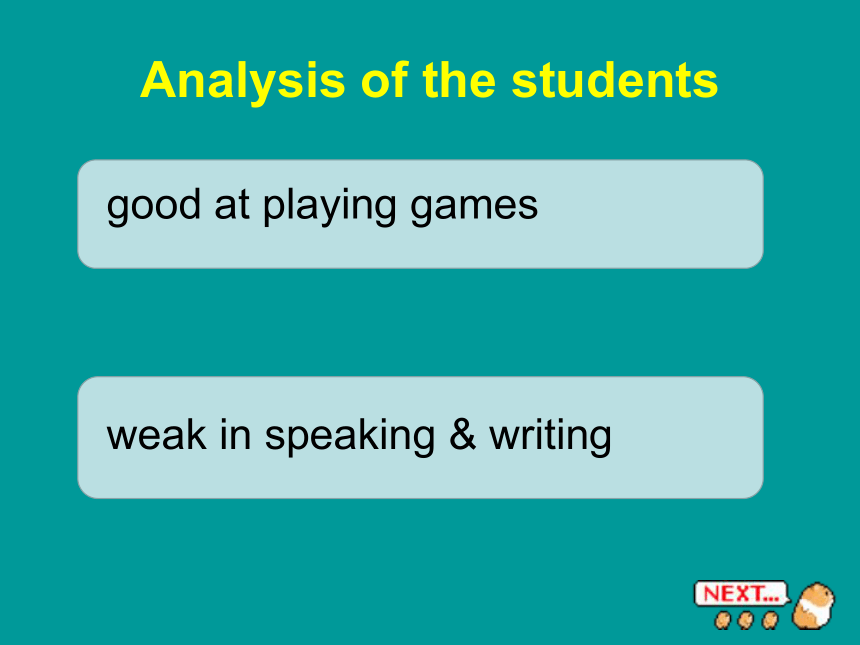 Analysis of the students

good at playing games

weak in speaking & writing

NEXT...